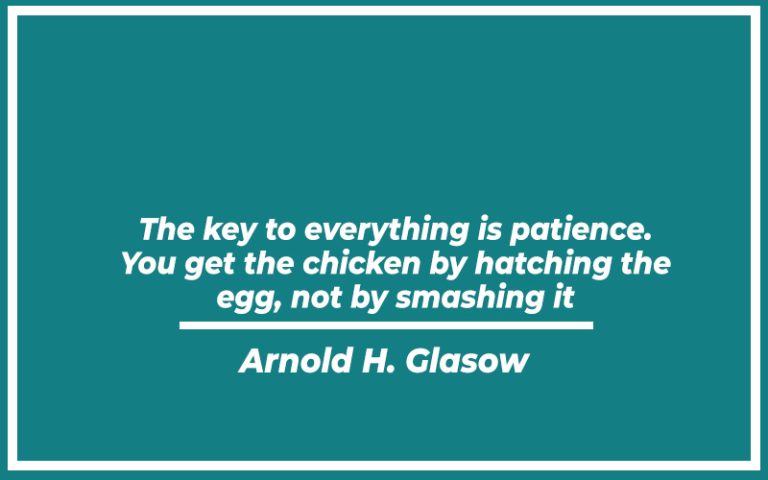 The key to everything is patience. You get the chicken by hatching the egg, not by smashing it

Arnold H. Glasow